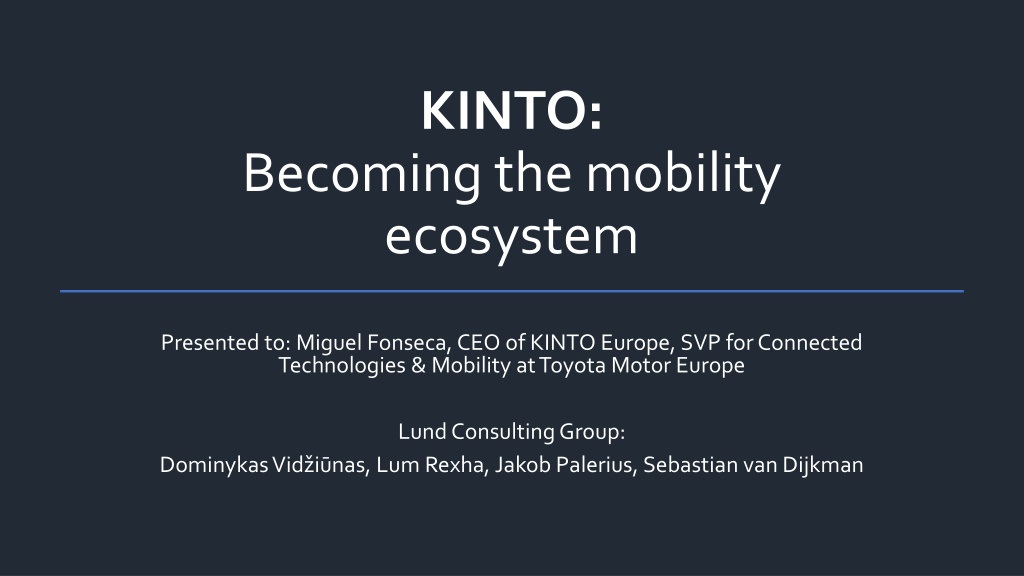 KINTO:
Becoming the mobility ecosystem

Presented to: Miguel Fonseca, CEO of KINTO Europe, SVP for Connected Technologies & Mobility at Toyota Motor Europe

Lund Consulting Group:
Dominykas Vidžiūnas, Lum Rexha, Jakob Palerius, Sebastian van Dijkman